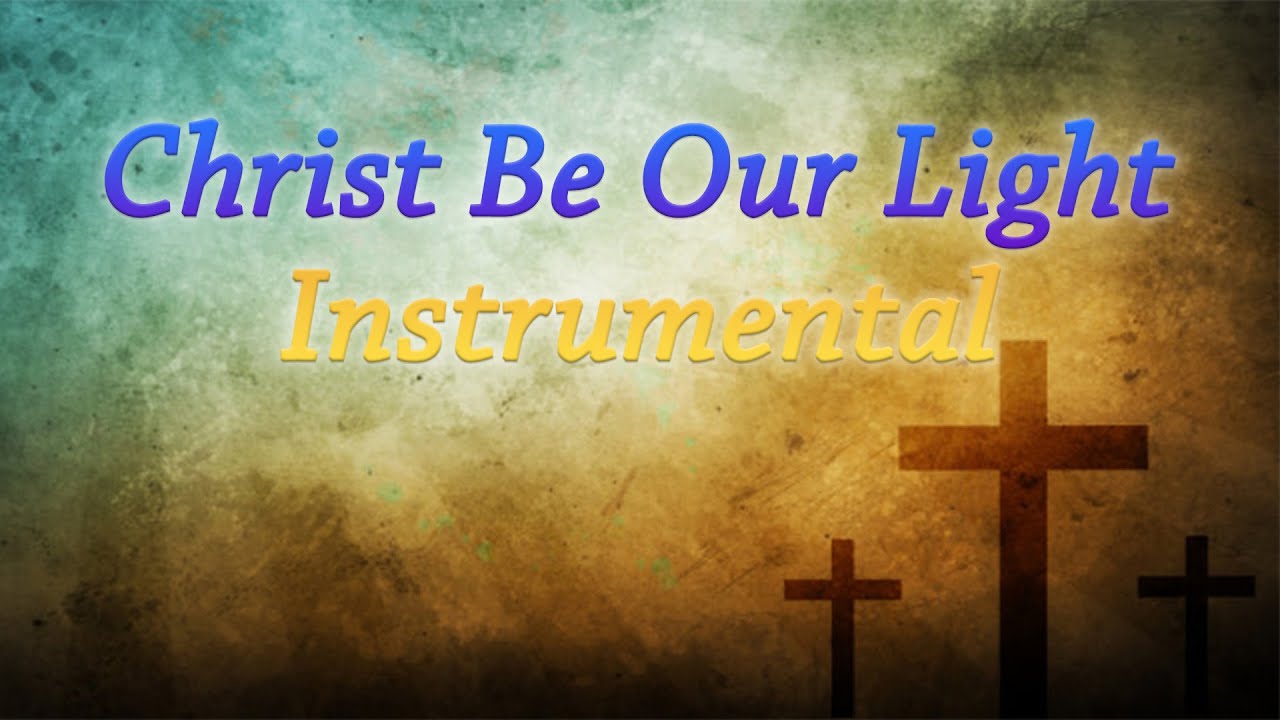 Christ Be Our Light
Instrumental